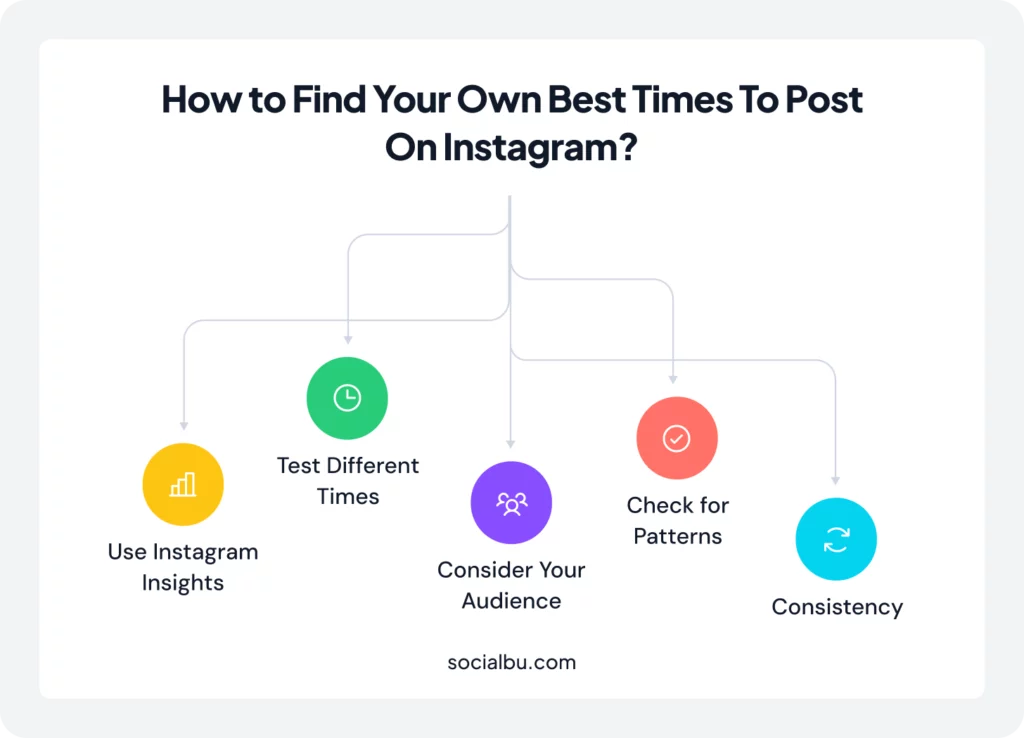 How to Find Your Own Best Times To Post On Instagram?

Use Instagram Insights

Test Different Times

Consider Your Audience

Check for Patterns

Consistency

socialbu.com